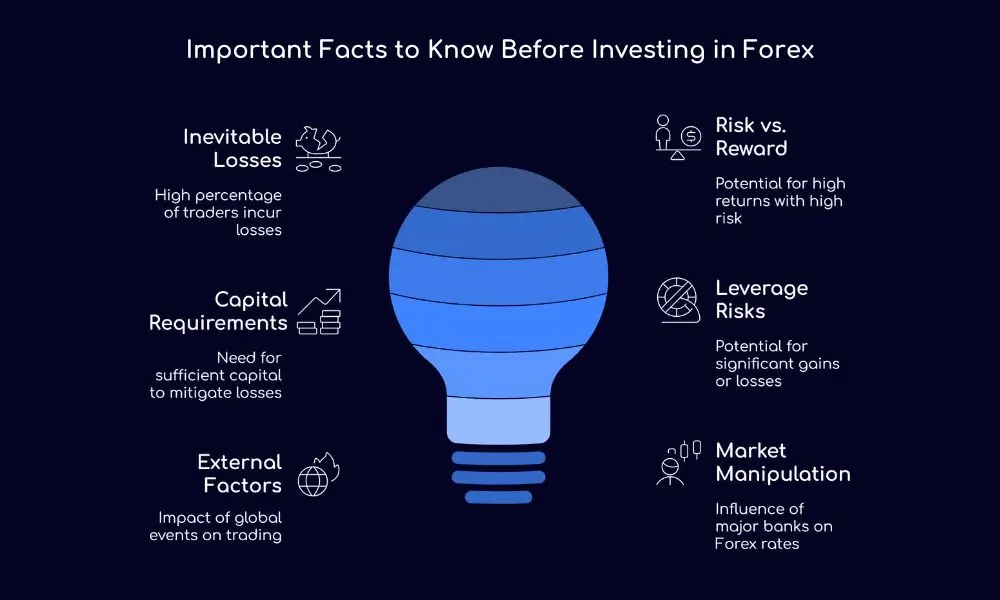 Important Facts to Know Before Investing in Forex

Inevitable Losses

High percentage of traders incur losses

Capital Requirements

Need for sufficient capital to mitigate losses

External Factors

Impact of global events on trading

Risk vs. Reward

Potential for high returns with high risk

Leverage Risks

Potential for significant gains or losses

Market Manipulation

Influence of major banks on Forex rates